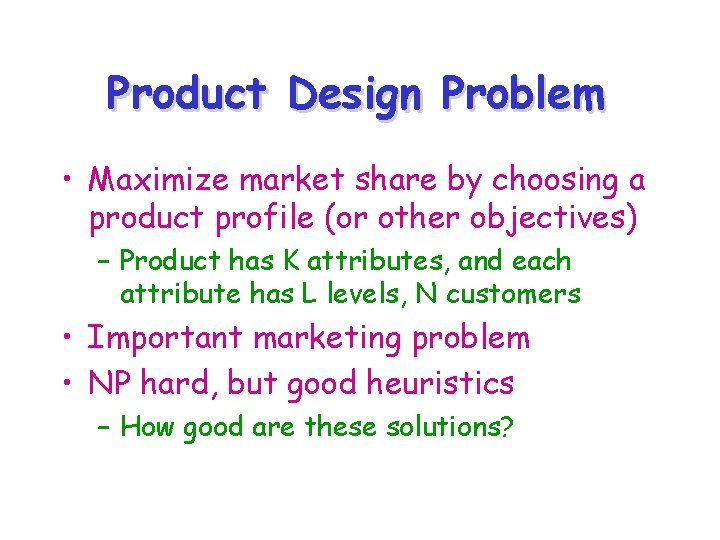 Product Design Problem

• Maximize market share by choosing a product profile (or other objectives)

– Product has K attributes, and each attribute has L levels, N customers

• Important marketing problem

• NP hard, but good heuristics

– How good are these solutions?